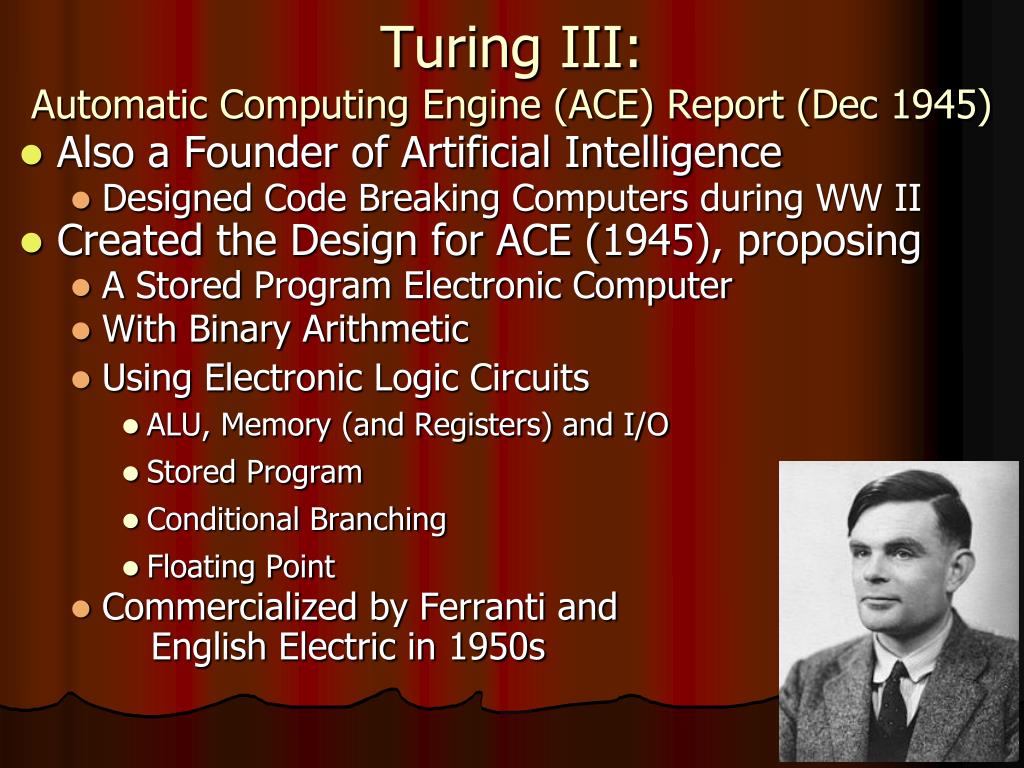 Turing III:
Automatic Computing Engine (ACE) Report (Dec 1945)

- Also a Founder of Artificial Intelligence
  - Designed Code Breaking Computers during WW II
- Created the Design for ACE (1945), proposing
  - A Stored Program Electronic Computer
  - With Binary Arithmetic
  - Using Electronic Logic Circuits
    - ALU, Memory (and Registers) and I/O
    - Stored Program
    - Conditional Branching
    - Floating Point
  - Commercialized by Ferranti and English Electric in 1950s